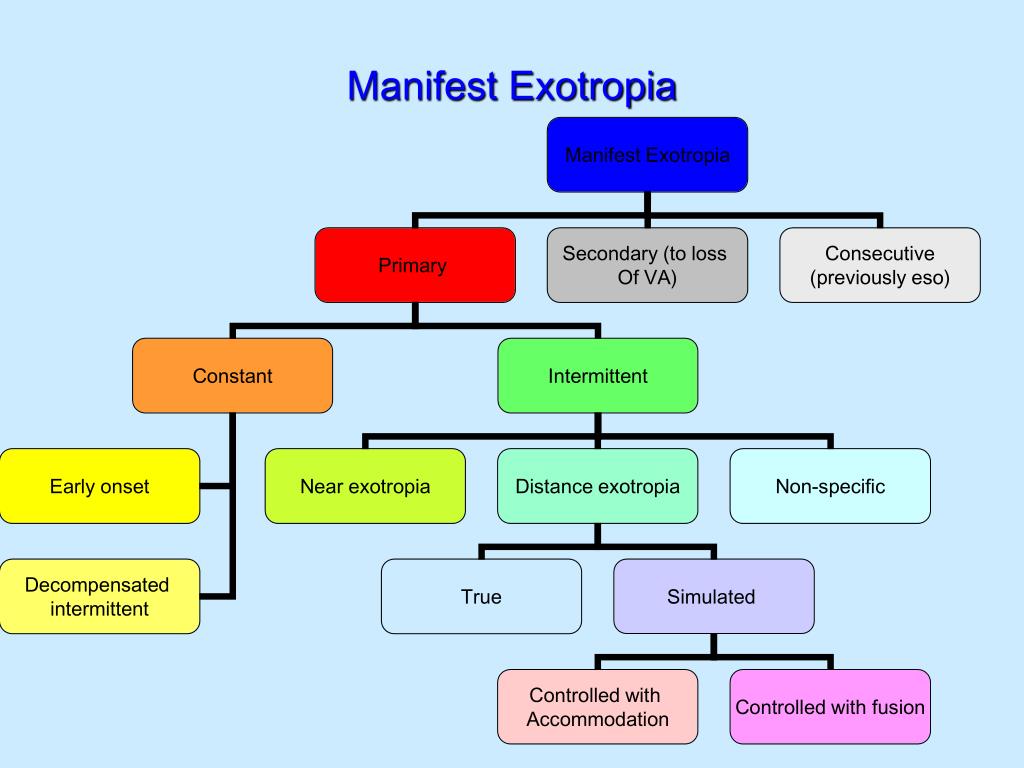 Manifest Exotropia

Manifest Exotropia

Primary

Secondary (to loss Of VA)

Consecutive (previously eso)

Constant

Intermittent

Early onset

Decompensated intermittent

Near exotropia

Distance exotropia

Non-specific

True

Simulated

Controlled with Accommodation

Controlled with fusion